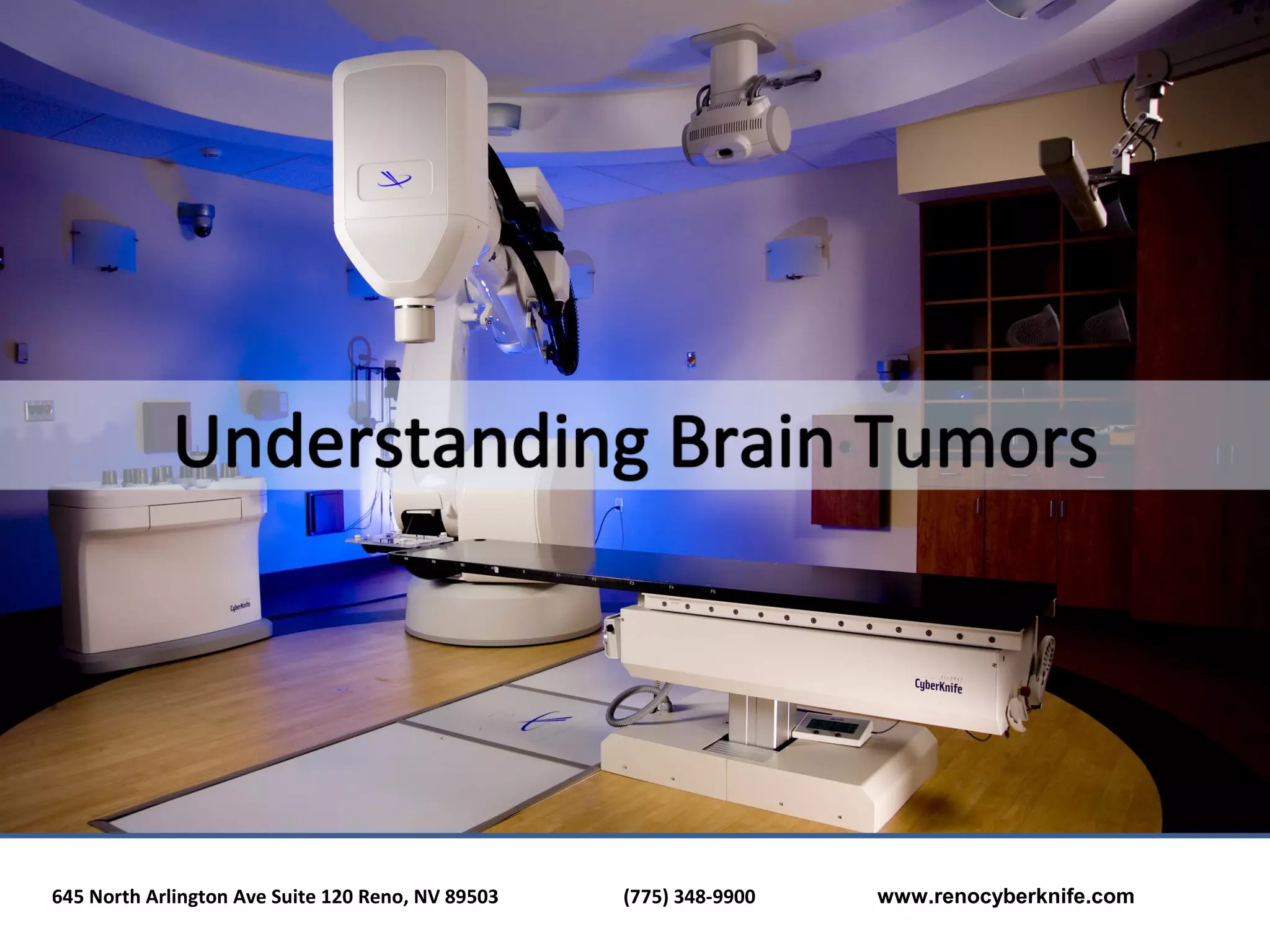 Understanding Brain Tumors

CyberKnife

CyberKnife

645 North Arlington Ave Suite 120 Reno, NV 89503

(775) 348-9900

www.renocyberknife.com